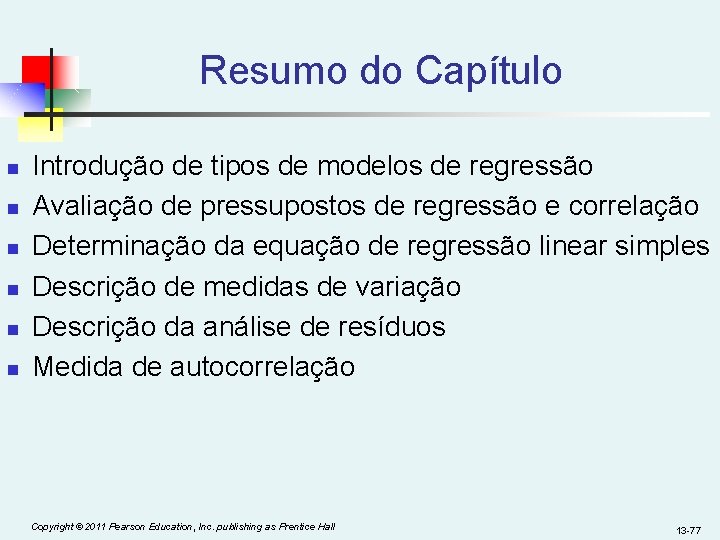 Resumo do Capítulo

- Introdução de tipos de modelos de regressão
- Avaliação de pressupostos de regressão e correlação
- Determinação da equação de regressão linear simples
- Descrição de medidas de variação
- Descrição da análise de resíduos
- Medida de autocorrelação

Copyright © 2011 Pearson Education, Inc. publishing as Prentice Hall

13-77